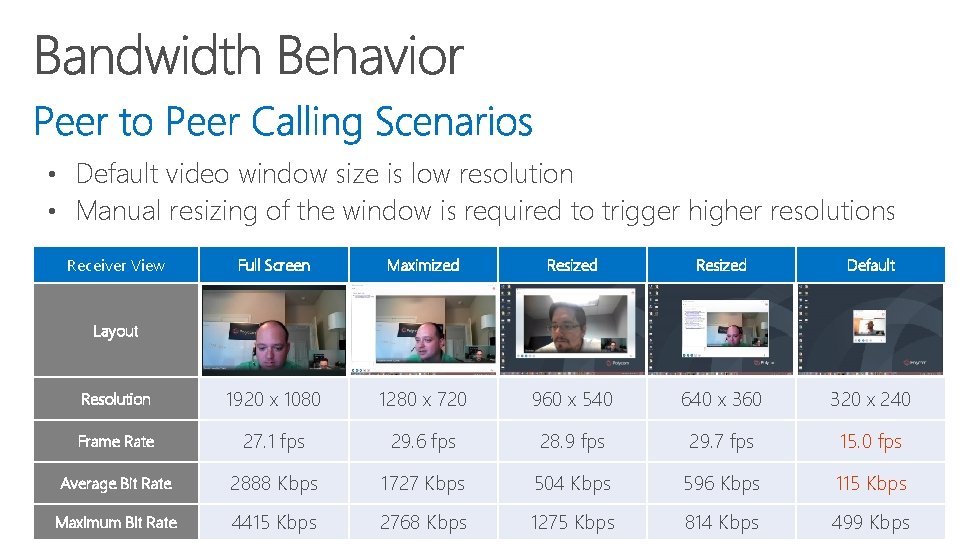 Bandwidth Behavior

Peer to Peer Calling Scenarios

• Default video window size is low resolution
• Manual resizing of the window is required to trigger higher resolutions

| Receiver View | Full Screen | Maximized | Resized | Resized | Default |
|---|---|---|---|---|---|
| Layout | | | | | |
| Resolution | 1920 x 1080 | 1280 x 720 | 960 x 540 | 640 x 360 | 320 x 240 |
| Frame Rate | 27.1 fps | 29.6 fps | 28.9 fps | 29.7 fps | 15.0 fps |
| Average Bit Rate | 2888 Kbps | 1727 Kbps | 504 Kbps | 596 Kbps | 115 Kbps |
| Maximum Bit Rate | 4415 Kbps | 2768 Kbps | 1275 Kbps | 814 Kbps | 499 Kbps |